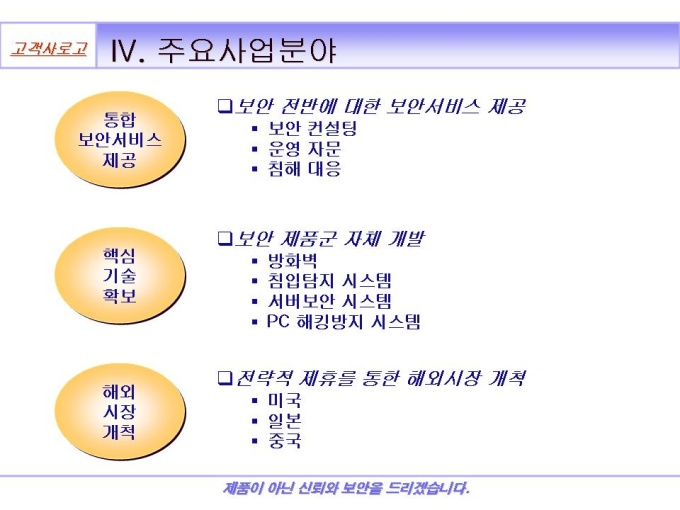 고객사로고

IV. 주요사업분야

통합
보안서비스
제공

❑보안 전반에 대한 보안서비스 제공
▪ 보안 컨설팅
▪ 운영 자문
▪ 침해 대응

핵심
기술
확보

❑보안 제품군 자체 개발
▪ 방화벽
▪ 침입탐지 시스템
▪ 서버보안 시스템
▪ PC 해킹방지 시스템

해외
시장
개척

❑전략적 제휴를 통한 해외시장 개척
▪ 미국
▪ 일본
▪ 중국

제품이 아닌 신뢰와 보안을 드리겠습니다.